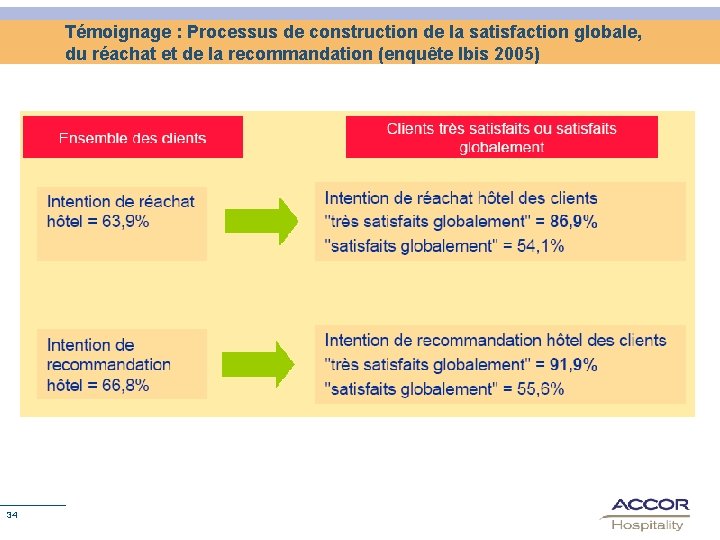 Témoignage : Processus de construction de la satisfaction globale, du réachat et de la recommandation (enquête Ibis 2005)

Ensemble des clients

Clients très satisfaits ou satisfaits globalement

Intention de réachat hôtel = 63,9%

Intention de réachat hôtel des clients
"très satisfaits globalement" = 86,9%
"satisfaits globalement" = 54,1%

Intention de recommandation hôtel = 66,8%

Intention de recommandation hôtel des clients
"très satisfaits globalement" = 91,9%
"satisfaits globalement" = 55,6%

34

ACCOR
Hospitality